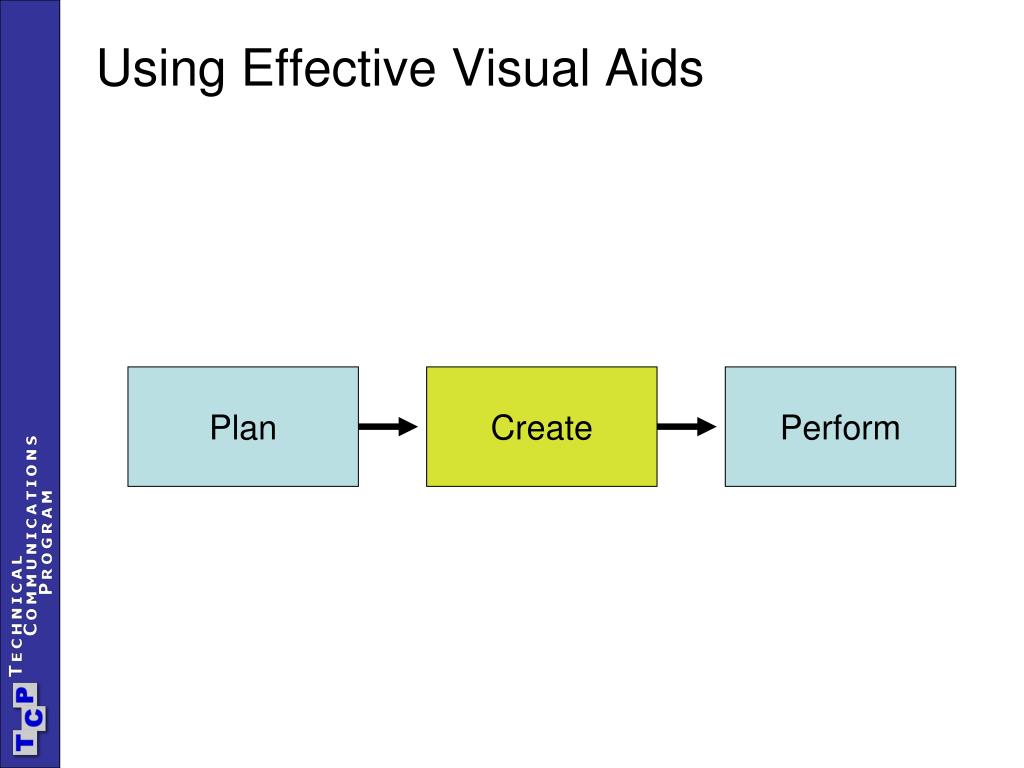 Using Effective Visual Aids

Plan

Create

Perform

TCP TECHNICAL COMMUNICATIONS PROGRAM